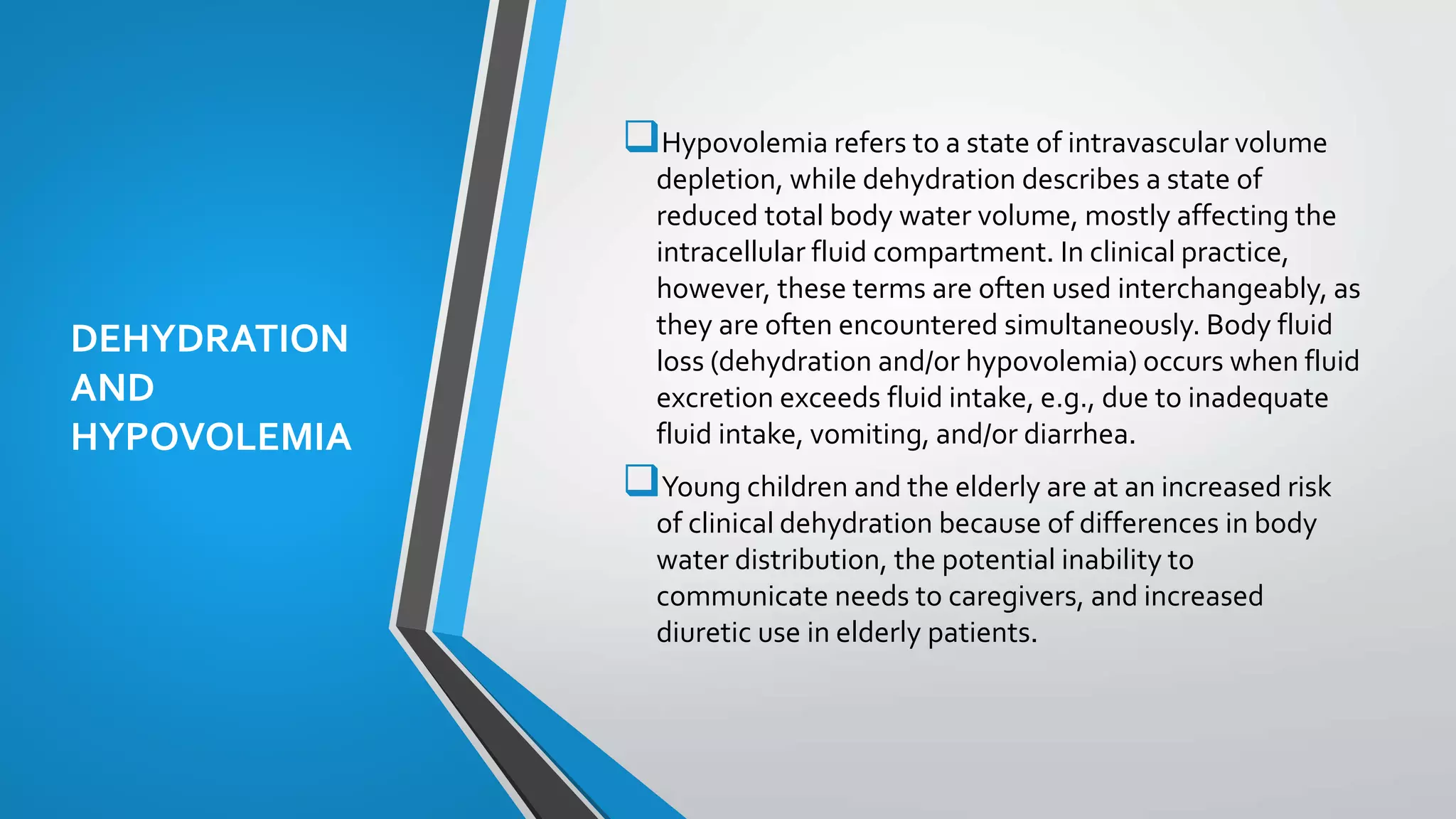 DEHYDRATION AND HYPOVOLEMIA

❑ Hypovolemia refers to a state of intravascular volume depletion, while dehydration describes a state of reduced total body water volume, mostly affecting the intracellular fluid compartment. In clinical practice, however, these terms are often used interchangeably, as they are often encountered simultaneously. Body fluid loss (dehydration and/or hypovolemia) occurs when fluid excretion exceeds fluid intake, e.g., due to inadequate fluid intake, vomiting, and/or diarrhea.

❑ Young children and the elderly are at an increased risk of clinical dehydration because of differences in body water distribution, the potential inability to communicate needs to caregivers, and increased diuretic use in elderly patients.